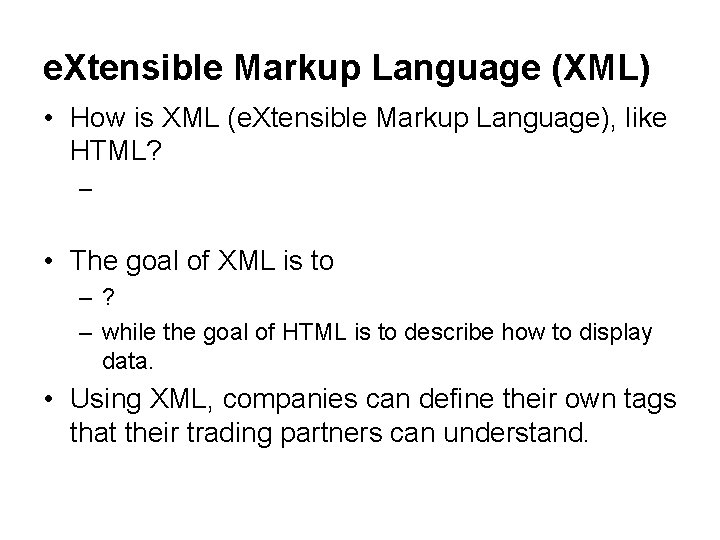 eXtensible Markup Language (XML)

• How is XML (eXtensible Markup Language), like HTML?
–

• The goal of XML is to
– ?
– while the goal of HTML is to describe how to display data.

• Using XML, companies can define their own tags that their trading partners can understand.